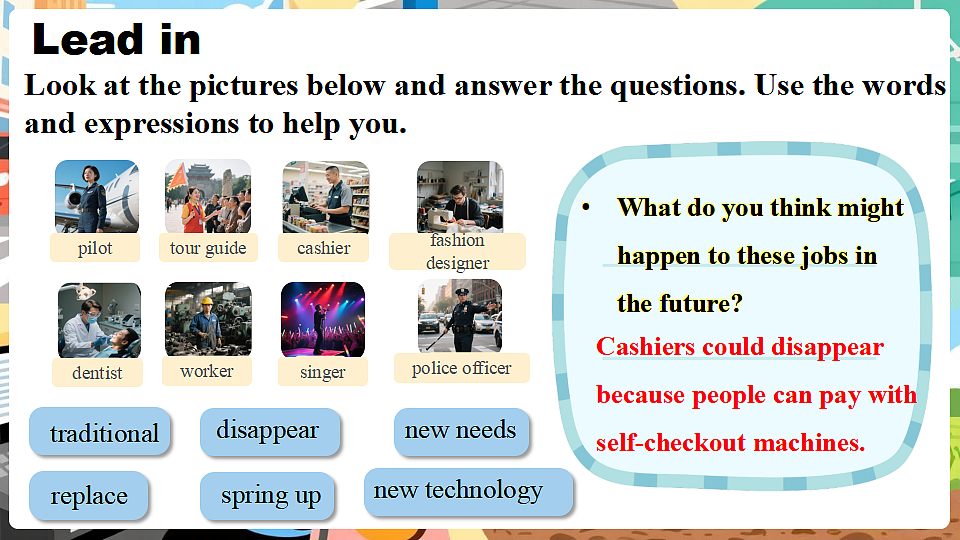 Lead in

Look at the pictures below and answer the questions. Use the words and expressions to help you.

pilot
tour guide
cashier
fashion designer
dentist
worker
singer
police officer

traditional
disappear
new needs
replace
spring up
new technology

• What do you think might happen to these jobs in the future?

Cashiers could disappear because people can pay with self-checkout machines.